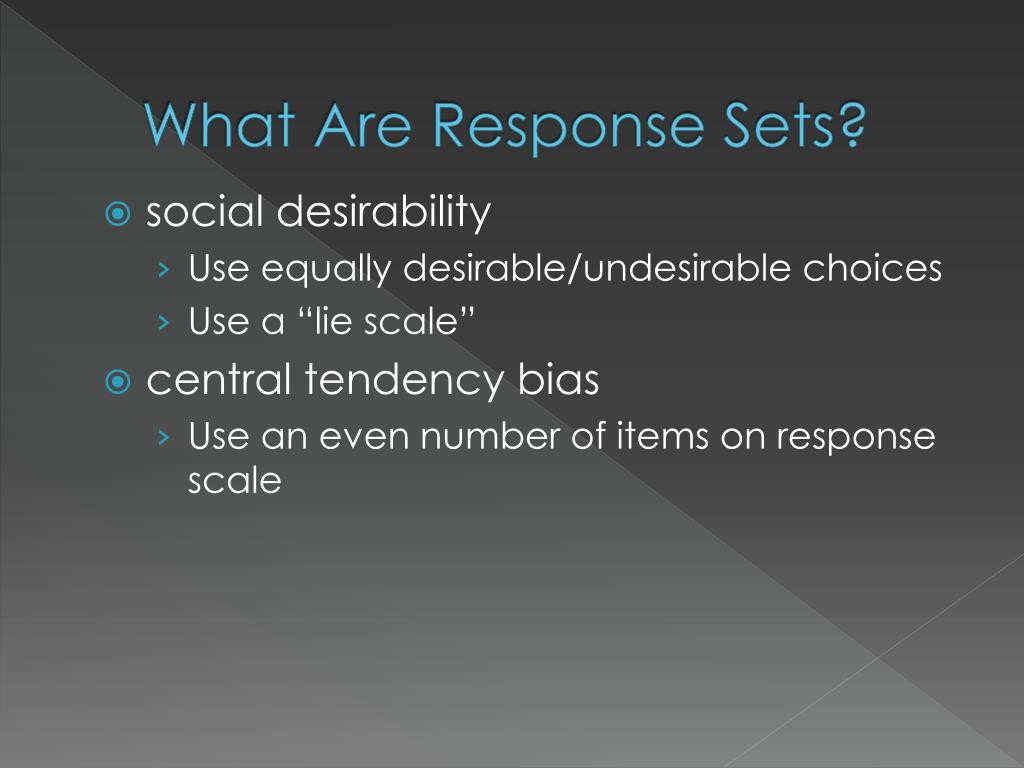 What Are Response Sets?

social desirability

› Use equally desirable/undesirable choices

› Use a “lie scale”

central tendency bias

› Use an even number of items on response scale